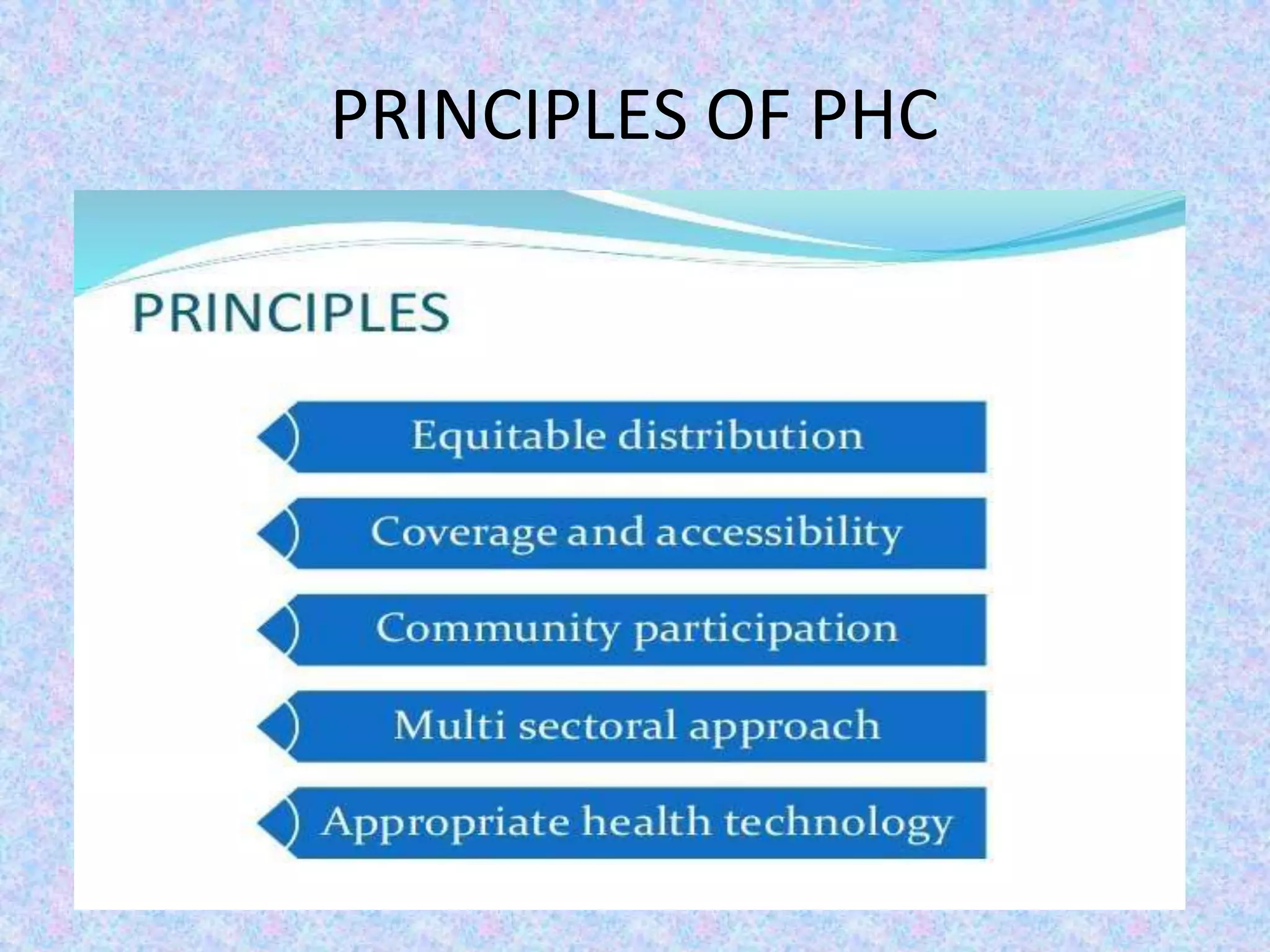 PRINCIPLES OF PHC

PRINCIPLES

Equitable distribution

Coverage and accessibility

Community participation

Multi sectoral approach

Appropriate health technology